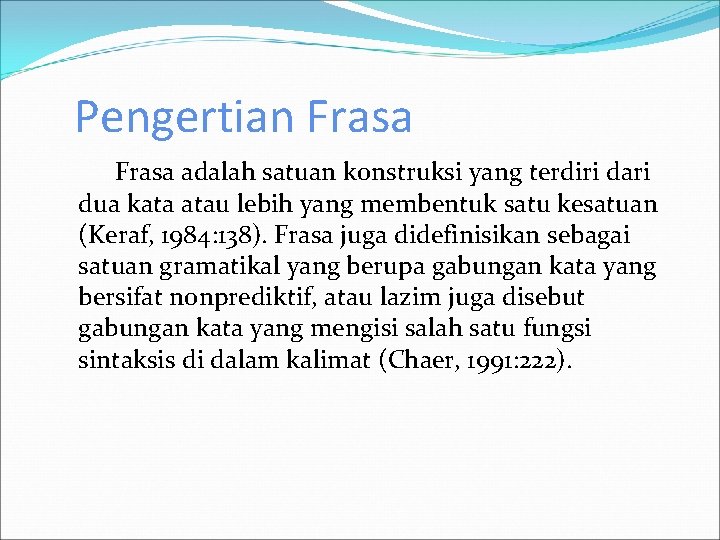 Pengertian Frasa

Frasa adalah satuan konstruksi yang terdiri dari dua kata atau lebih yang membentuk satu kesatuan (Keraf, 1984:138). Frasa juga didefinisikan sebagai satuan gramatikal yang berupa gabungan kata yang bersifat nonprediktif, atau lazim juga disebut gabungan kata yang mengisi salah satu fungsi sintaksis di dalam kalimat (Chaer, 1991:222).